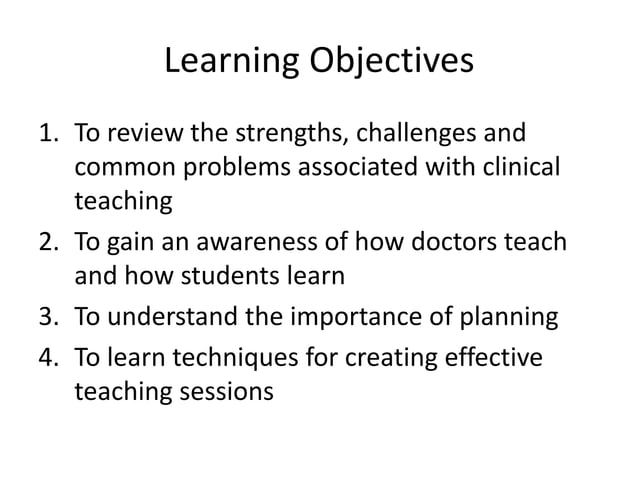 Learning Objectives

1. To review the strengths, challenges and common problems associated with clinical teaching
2. To gain an awareness of how doctors teach and how students learn
3. To understand the importance of planning
4. To learn techniques for creating effective teaching sessions